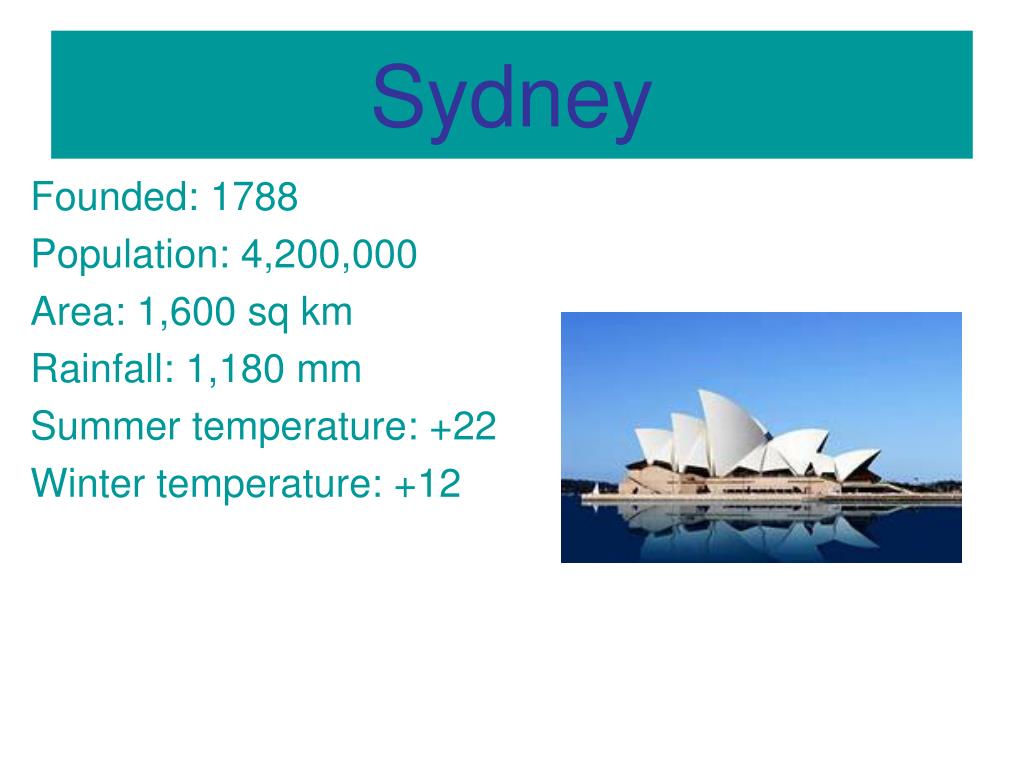 Sydney

Founded: 1788
Population: 4,200,000
Area: 1,600 sq km
Rainfall: 1,180 mm
Summer temperature: +22
Winter temperature: +12